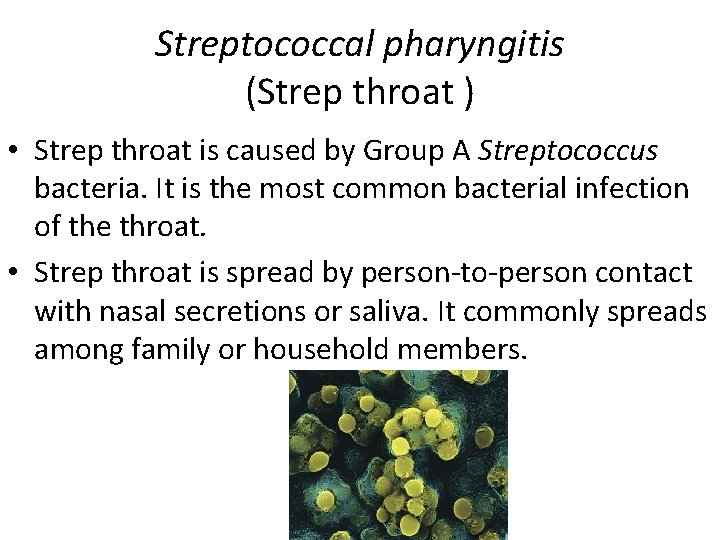 Streptococcal pharyngitis
(Strep throat )

• Strep throat is caused by Group A Streptococcus bacteria. It is the most common bacterial infection of the throat.

• Strep throat is spread by person-to-person contact with nasal secretions or saliva. It commonly spreads among family or household members.